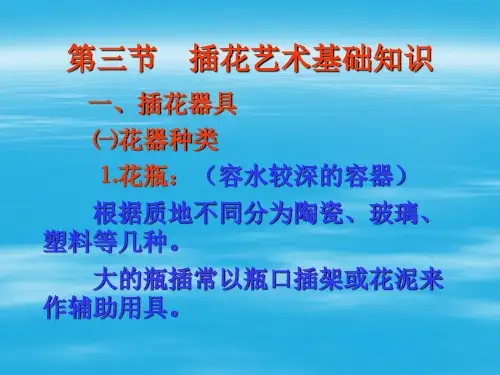 第三节　插花艺术基础知识

一、插花器具

㈠花器种类

1.花瓶：（容水较深的容器）

根据质地不同分为陶瓷、玻璃、塑料等几种。

大的瓶插常以瓶口插架或花泥来作辅助用具。